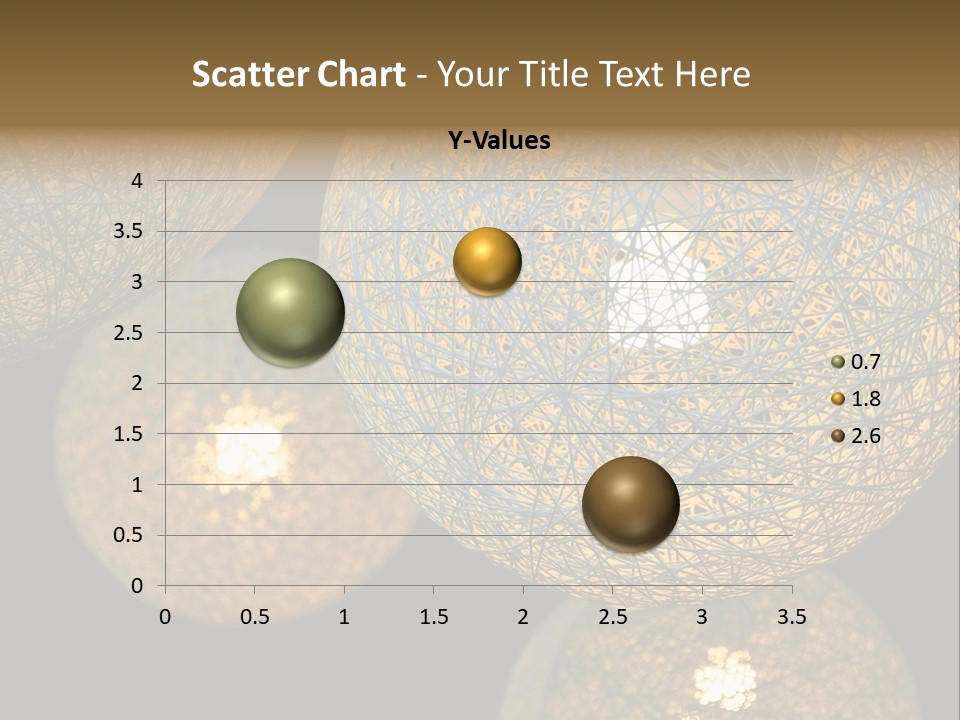 Scatter Chart - Your Title Text Here

Y-Values

4
3.5
3
2.5
2
1.5
1
0.5
0

0 0.5 1 1.5 2 2.5 3 3.5

0.7
1.8
2.6